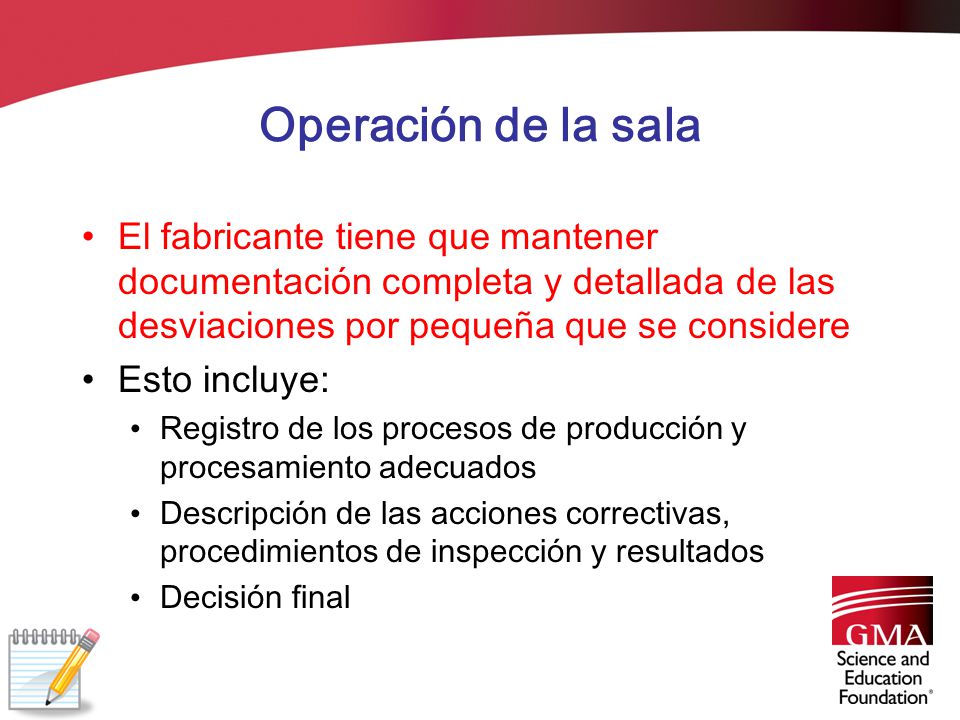 Operación de la sala

• El fabricante tiene que mantener documentación completa y detallada de las desviaciones por pequeña que se considere
• Esto incluye:
  • Registro de los procesos de producción y procesamiento adecuados
  • Descripción de las acciones correctivas, procedimientos de inspección y resultados
  • Decisión final

GMA
Science and Education Foundation®